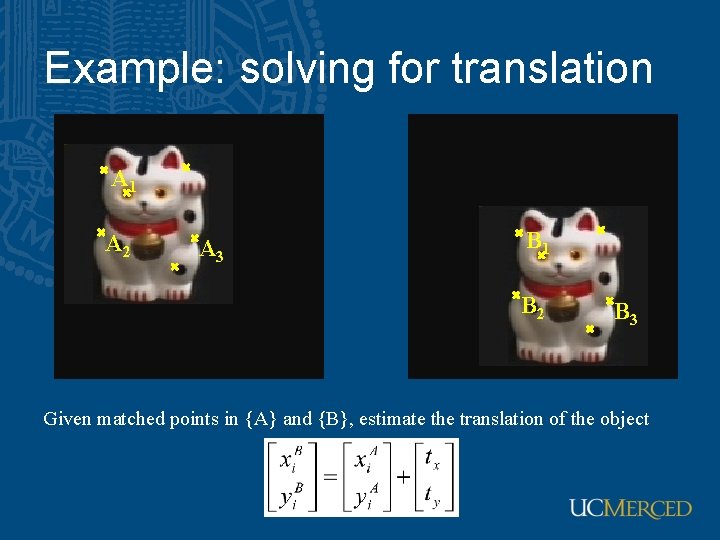 Example: solving for translation

$A_1$

$A_2$

$A_3$

$B_1$

$B_2$

$B_3$

Given matched points in {A} and {B}, estimate the translation of the object

$\begin{bmatrix} x_i^B \\ y_i^B \end{bmatrix} = \begin{bmatrix} x_i^A \\ y_i^A \end{bmatrix} + \begin{bmatrix} t_x \\ t_y \end{bmatrix}$

UCMERCED